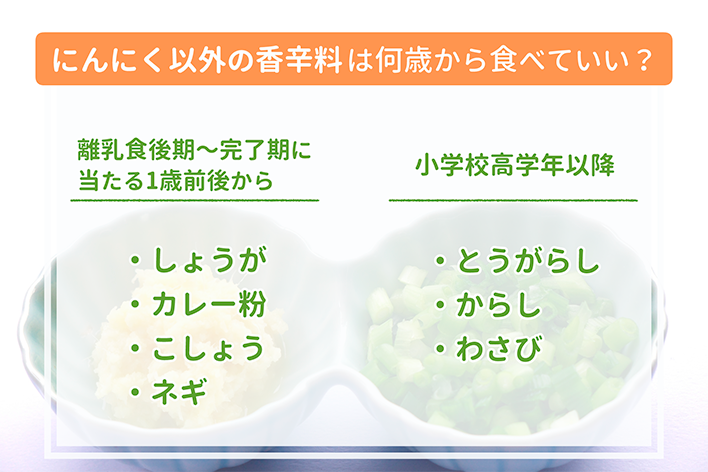 にんにく以外の香辛料は何歳から食べていい？

離乳食後期〜完了期に当たる1歳前後から

・しょうが
・カレー粉
・こしょう
・ネギ

小学校高学年以降

・とうがらし
・からし
・わさび